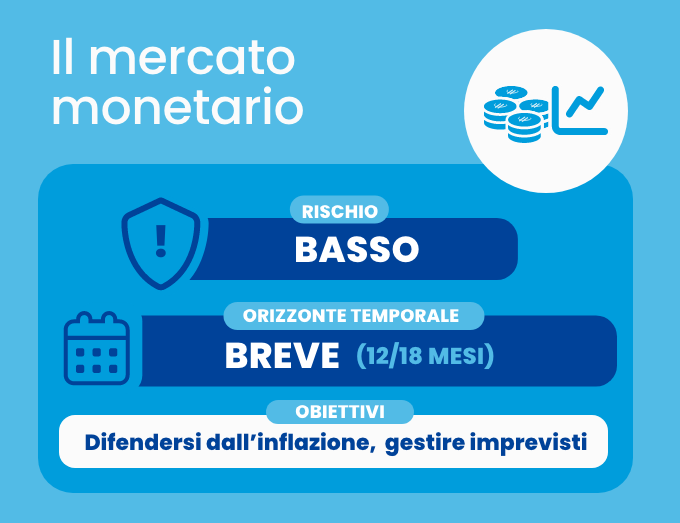 Il mercato monetario

RISCHIO

BASSO

ORIZZONTE TEMPORALE

BREVE (12/18 MESI)

OBIETTIVI

Difendersi dall'inflazione, gestire imprevisti